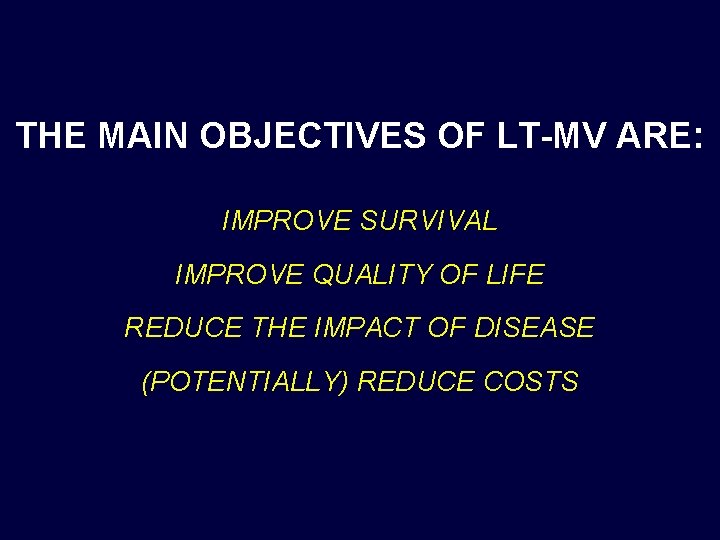 THE MAIN OBJECTIVES OF LT-MV ARE:

IMPROVE SURVIVAL

IMPROVE QUALITY OF LIFE

REDUCE THE IMPACT OF DISEASE

(POTENTIALLY) REDUCE COSTS